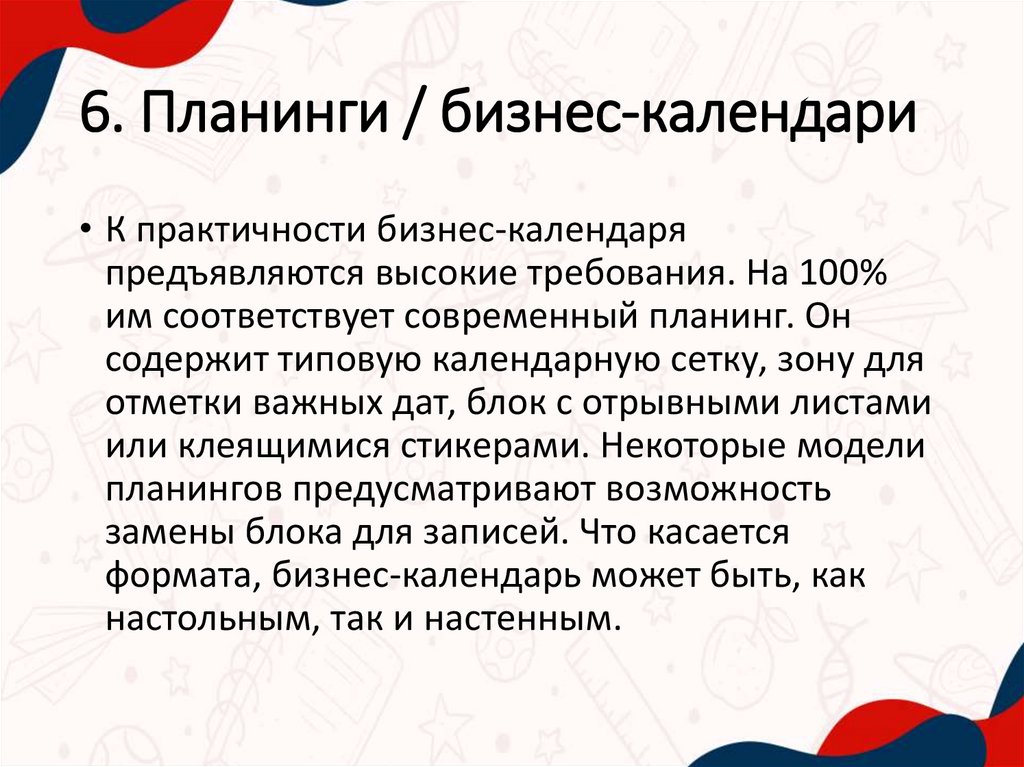 6. Планинги / бизнес-календари

• К практичности бизнес-календаря предъявляются высокие требования. На 100% им соответствует современный планинг. Он содержит типовую календарную сетку, зону для отметки важных дат, блок с отрывными листами или клеящимися стикерами. Некоторые модели планингов предусматривают возможность замены блока для записей. Что касается формата, бизнес-календарь может быть, как настольным, так и настенным.